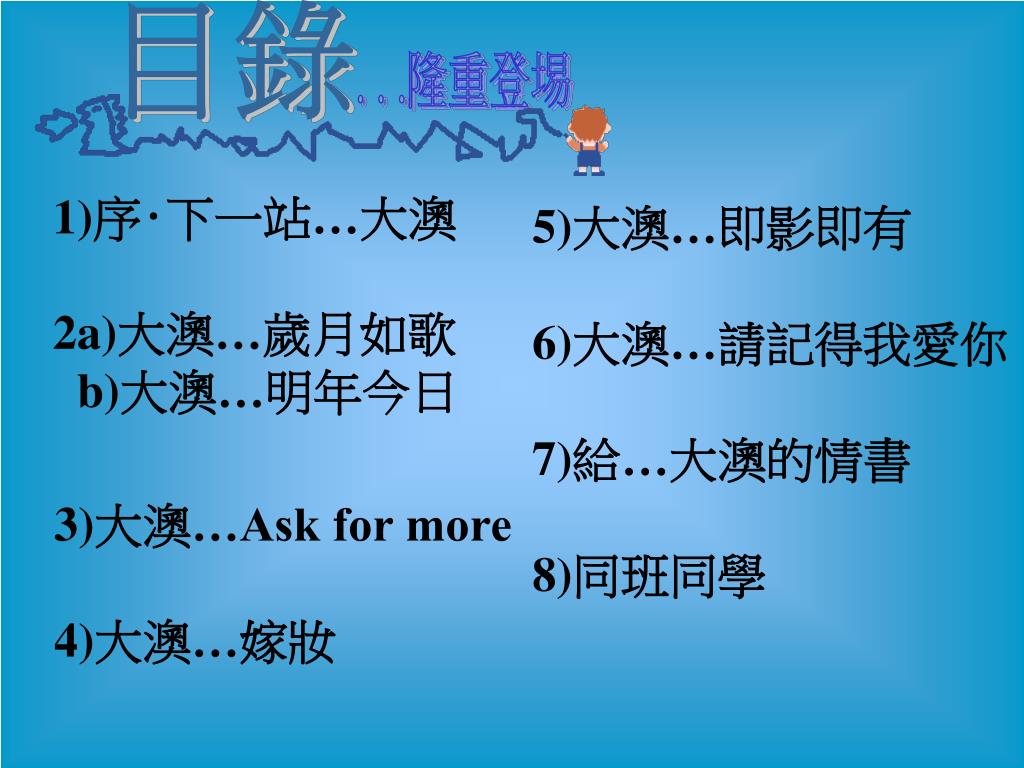 目錄...隆重登場

1)序·下一站…大澳

2a)大澳…歲月如歌
b)大澳…明年今日

3)大澳…Ask for more

4)大澳…嫁妝

5)大澳…即影即有

6)大澳…請記得我愛你

7)給…大澳的情書

8)同班同學